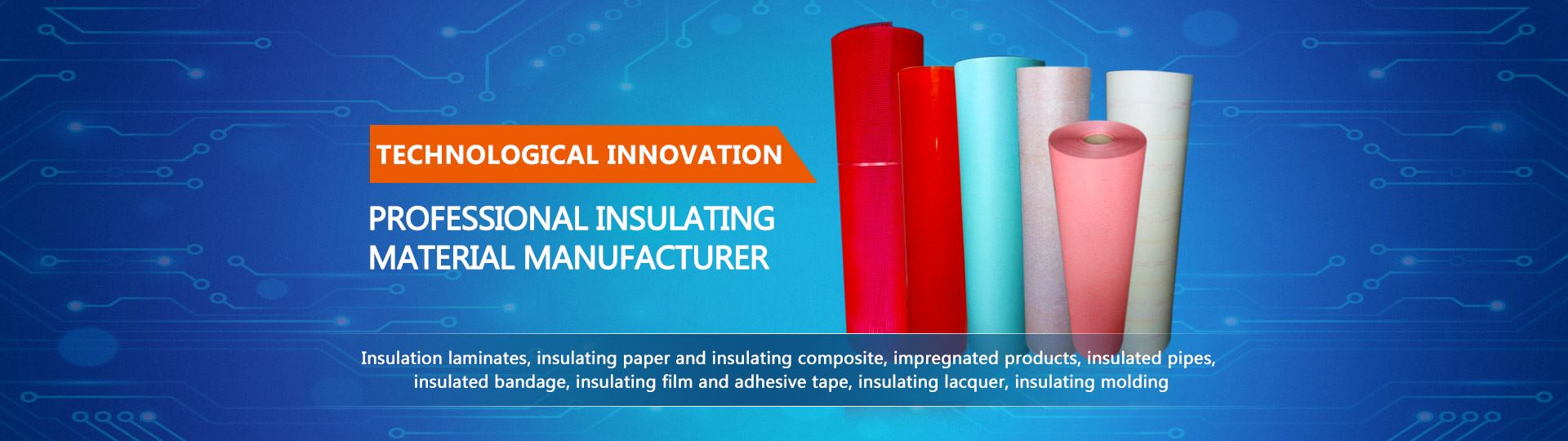 TECHNOLOGICAL INNOVATION

PROFESSIONAL INSULATING MATERIAL MANUFACTURER

Insulation laminates, insulating paper and insulating composite, impregnated products, insulated pipes, insulated bandage, insulating film and adhesive tape, insulating lacquer, insulating molding